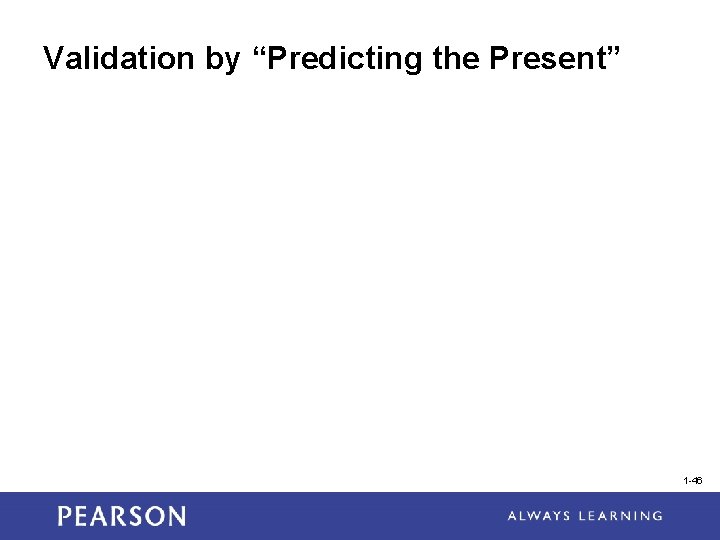 Validation by “Predicting the Present”

1-46

PEARSON

ALWAYS LEARNING